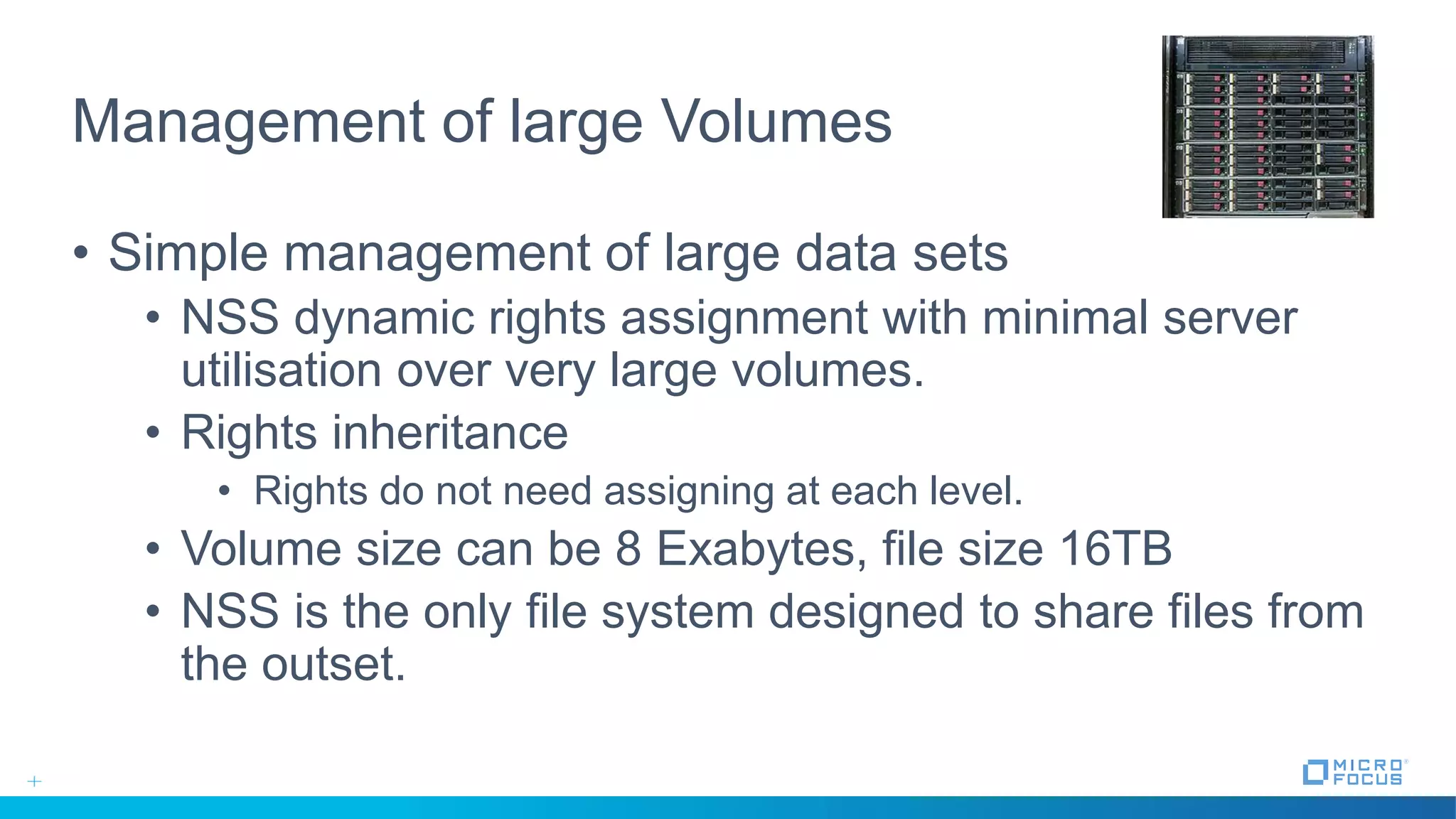 Management of large Volumes

• Simple management of large data sets
  • NSS dynamic rights assignment with minimal server utilisation over very large volumes.
  • Rights inheritance
    • Rights do not need assigning at each level.
  • Volume size can be 8 Exabytes, file size 16TB
  • NSS is the only file system designed to share files from the outset.

MICRO FOCUS